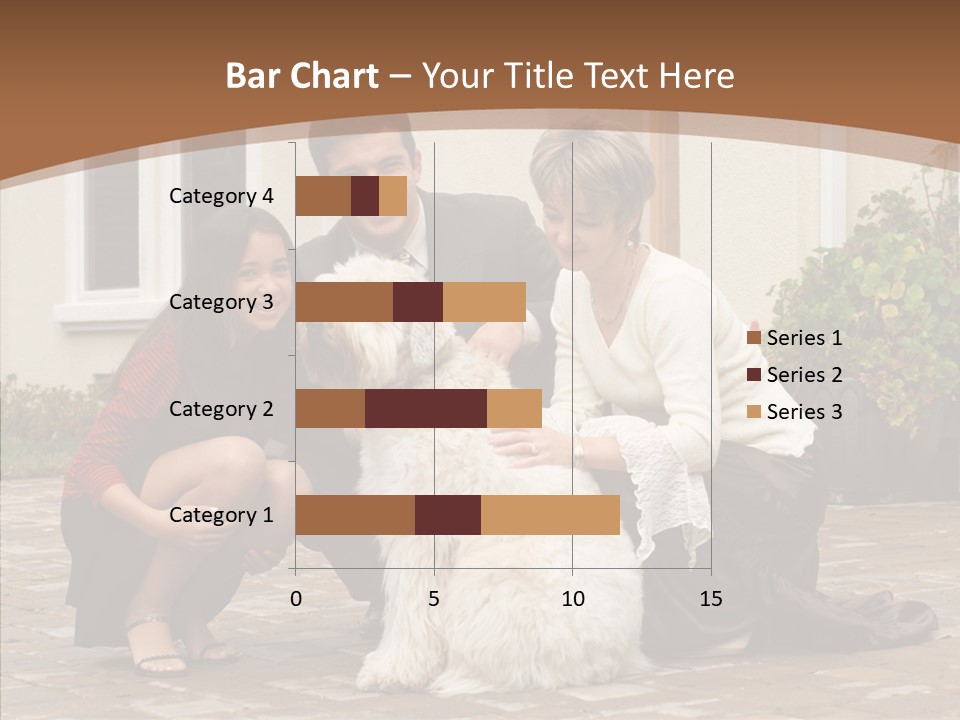 Bar Chart – Your Title Text Here

Category 4
Category 3
Category 2
Category 1

0
5
10
15

Series 1
Series 2
Series 3